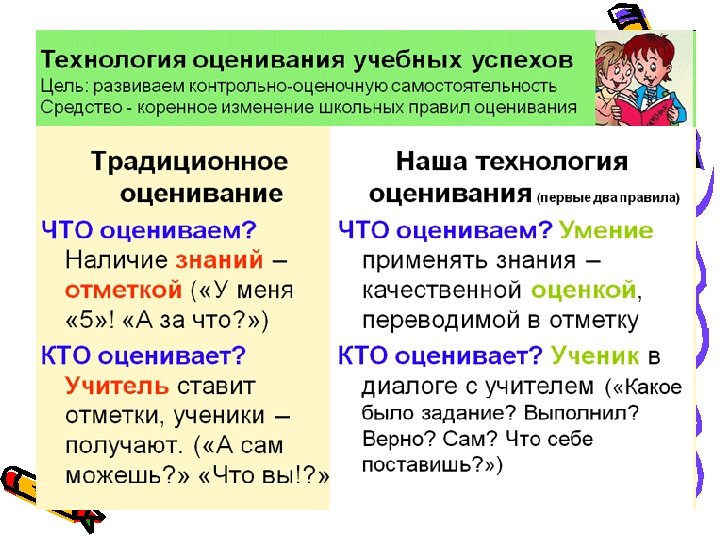 Технология оценивания учебных успехов
Цель: развиваем контрольно-оценочную самостоятельность
Средство - коренное изменение школьных правил оценивания

Традиционное оценивание

ЧТО оцениваем? Наличие знаний – отметкой («У меня «5»! «А за что?»)

КТО оценивает? Учитель ставит отметки, ученики – получают. («А сам можешь?» «Что вы!?»

Наша технология оценивания (первые два правила)

ЧТО оцениваем? Умение применять знания – качественной оценкой, переводимой в отметку

КТО оценивает? Ученик в диалоге с учителем («Какое было задание? Выполнил? Верно? Сам? Что себе поставишь?»)